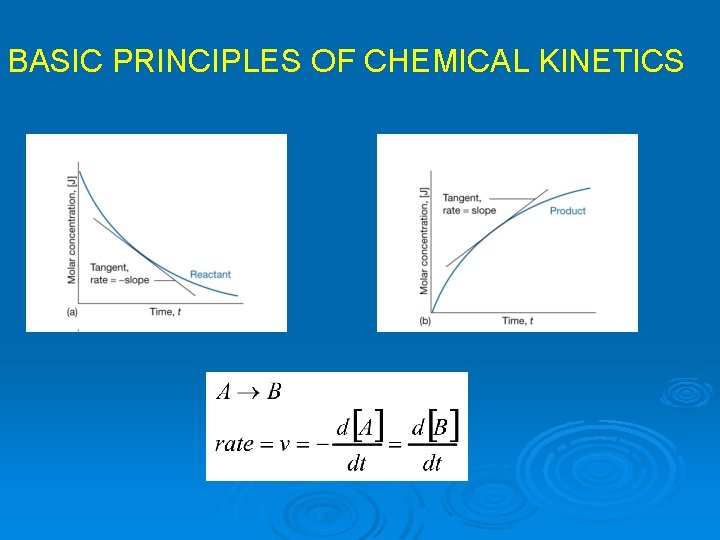 BASIC PRINCIPLES OF CHEMICAL KINETICS

Molar concentration, [J]

Tangent, rate = −slope

Reactant

(a)

Time, $t$

Molar concentration, [J]

Tangent, rate = slope

Product

(b)

Time, $t$

$A \rightarrow B$

$rate = v = -\frac{d[A]}{dt} = \frac{d[B]}{dt}$